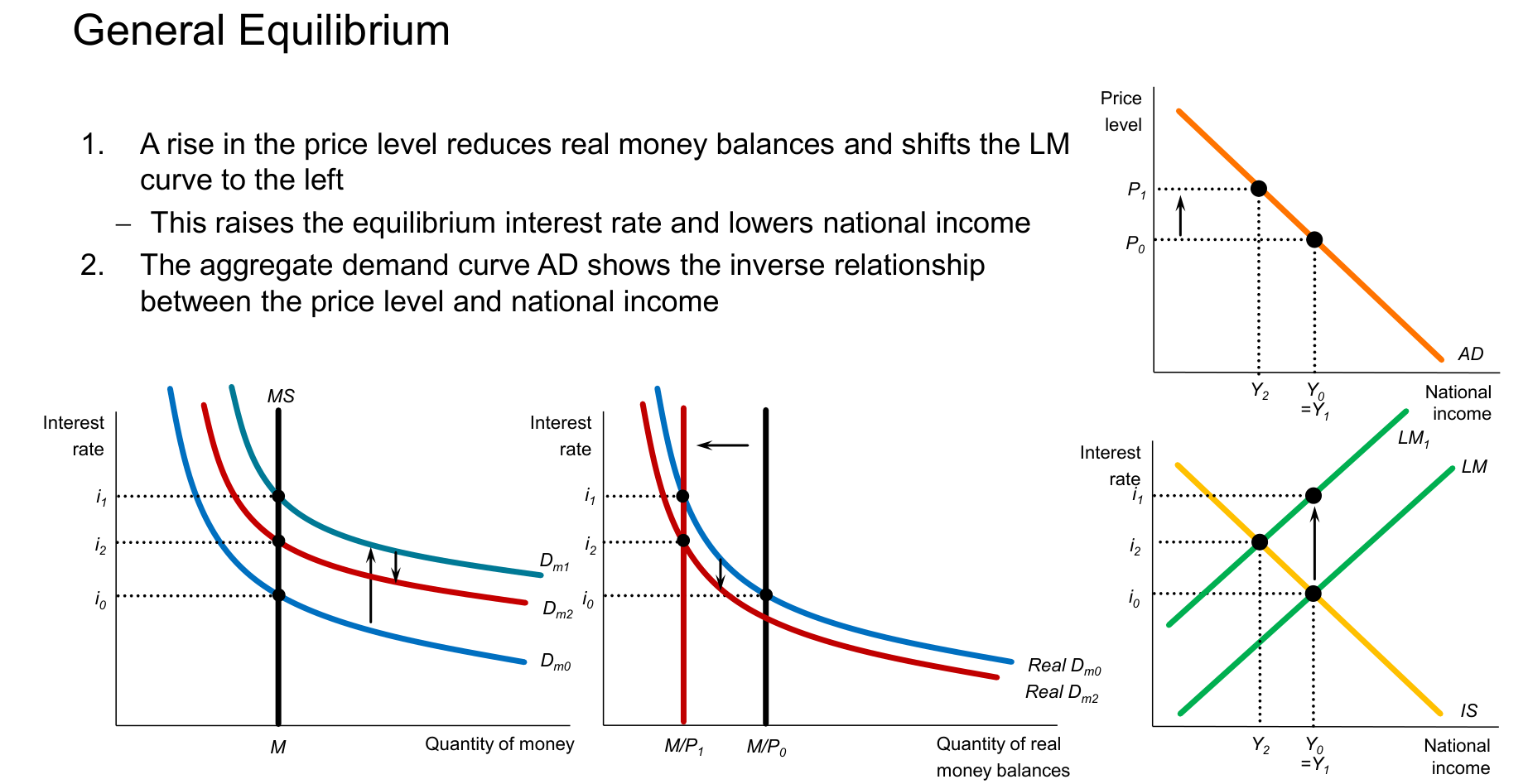 General Equilibrium

1. A rise in the price level reduces real money balances and shifts the LM curve to the left

– This raises the equilibrium interest rate and lowers national income

2. The aggregate demand curve AD shows the inverse relationship between the price level and national income

Price level
$P_1$
$P_0$
AD
$Y_2$
$Y_0$ $=Y_1$
National income

Interest rate
MS
$i_1$
$i_2$
$i_0$
$D_{m1}$
$D_{m2}$
$D_{m0}$
M
Quantity of money

Interest rate
$i_1$
$i_2$
$i_0$
Real $D_{m0}$
Real $D_{m2}$
$M/P_1$
$M/P_0$
Quantity of real money balances

Interest rate
$LM_1$
LM
$i_1$
$i_2$
$i_0$
IS
$Y_2$
$Y_0$ $=Y_1$
National income